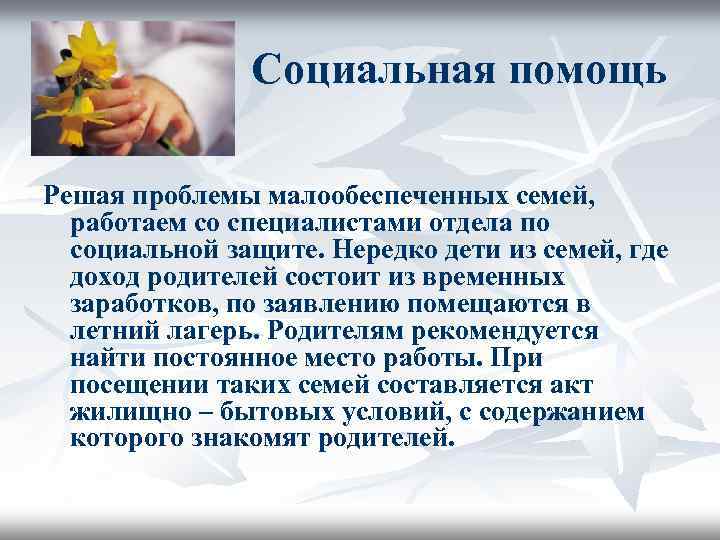 Социальная помощь

Решая проблемы малообеспеченных семей, работаем со специалистами отдела по социальной защите. Нередко дети из семей, где доход родителей состоит из временных заработков, по заявлению помещаются в летний лагерь. Родителям рекомендуется найти постоянное место работы. При посещении таких семей составляется акт жилищно – бытовых условий, с содержанием которого знакомят родителей.